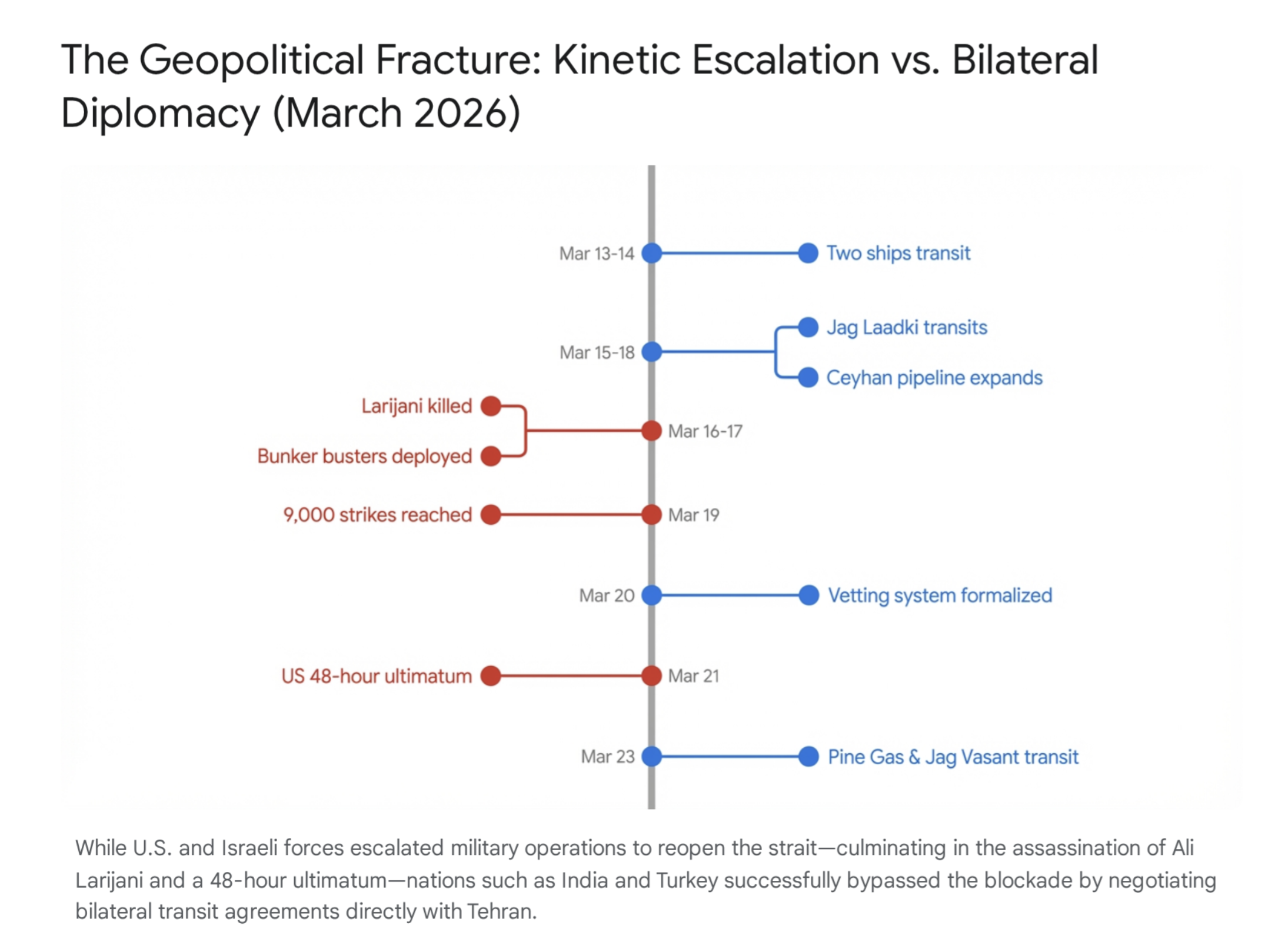 The Geopolitical Fracture: Kinetic Escalation vs. Bilateral Diplomacy (March 2026)

Mar 13-14
Two ships transit

Mar 15-18
Jag Laadki transits
Ceyhan pipeline expands

Larijani killed
Bunker busters deployed
Mar 16-17

9,000 strikes reached
Mar 19

Mar 20
Vetting system formalized

US 48-hour ultimatum
Mar 21

Mar 23
Pine Gas & Jag Vasant transit

While U.S. and Israeli forces escalated military operations to reopen the strait—culminating in the assassination of Ali Larijani and a 48-hour ultimatum—nations such as India and Turkey successfully bypassed the blockade by negotiating bilateral transit agreements directly with Tehran.